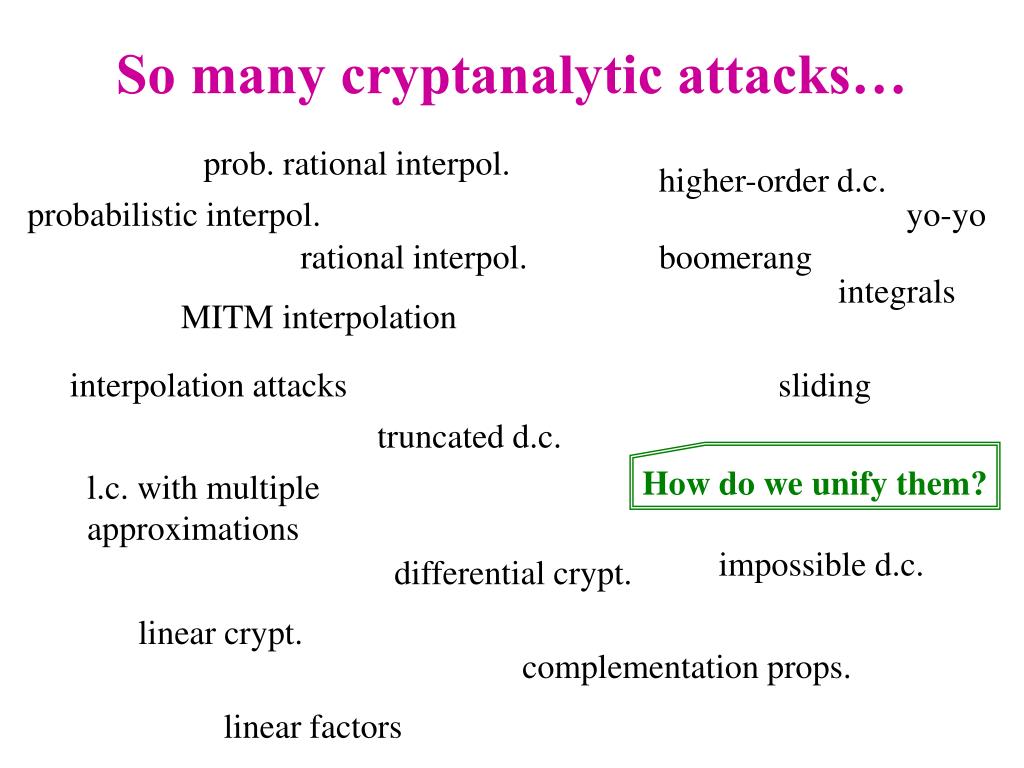 So many cryptanalytic attacks…

prob. rational interpol.

higher-order d.c.

probabilistic interpol.

yo-yo

rational interpol.

boomerang

integrals

MITM interpolation

interpolation attacks

sliding

truncated d.c.

How do we unify them?

l.c. with multiple approximations

differential crypt.

impossible d.c.

linear crypt.

complementation props.

linear factors